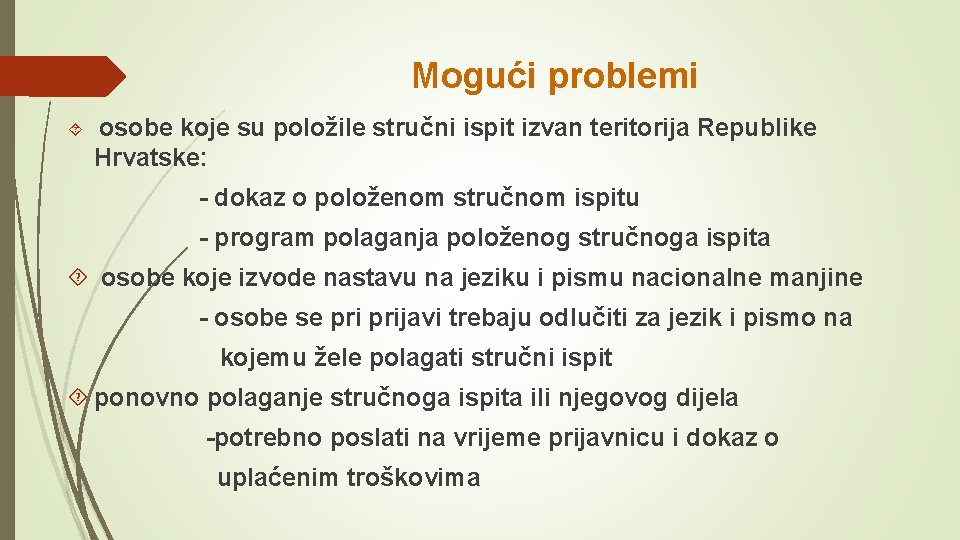 Mogući problemi

osobe koje su položile stručni ispit izvan teritorija Republike Hrvatske:

- dokaz o položenom stručnom ispitu

- program polaganja položenog stručnoga ispita

osobe koje izvode nastavu na jeziku i pismu nacionalne manjine

- osobe se pri prijavi trebaju odlučiti za jezik i pismo na kojemu žele polagati stručni ispit

ponovno polaganje stručnoga ispita ili njegovog dijela

-potrebno poslati na vrijeme prijavnicu i dokaz o uplaćenim troškovima